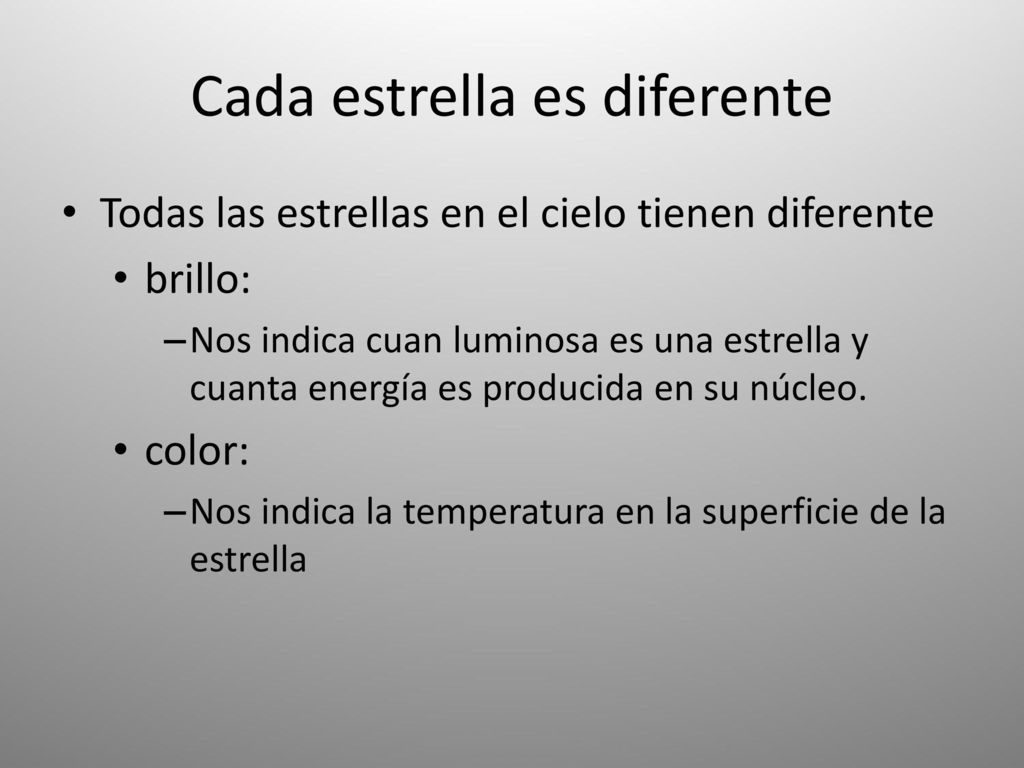 Cada estrella es diferente

• Todas las estrellas en el cielo tienen diferente
  • brillo:
    – Nos indica cuan luminosa es una estrella y cuanta energía es producida en su núcleo.
  • color:
    – Nos indica la temperatura en la superficie de la estrella